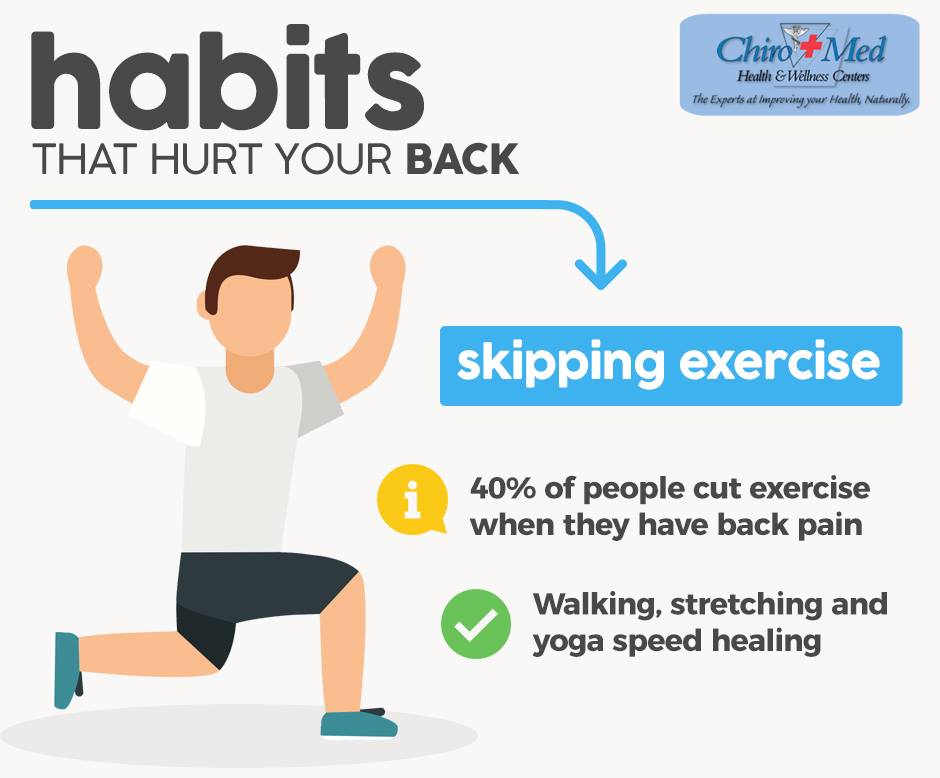 habits
THAT HURT YOUR BACK

Chiro Med
Health & Wellness Centers
The Experts at Improving your Health, Naturally.

skipping exercise

i

40% of people cut exercise when they have back pain

Walking, stretching and yoga speed healing